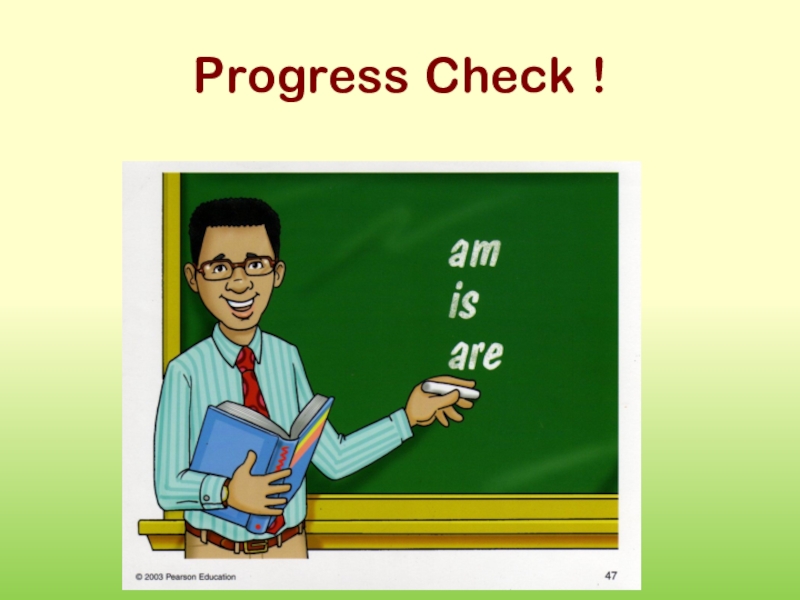 Progress Check !

am
is
are

© 2003 Pearson Education

47